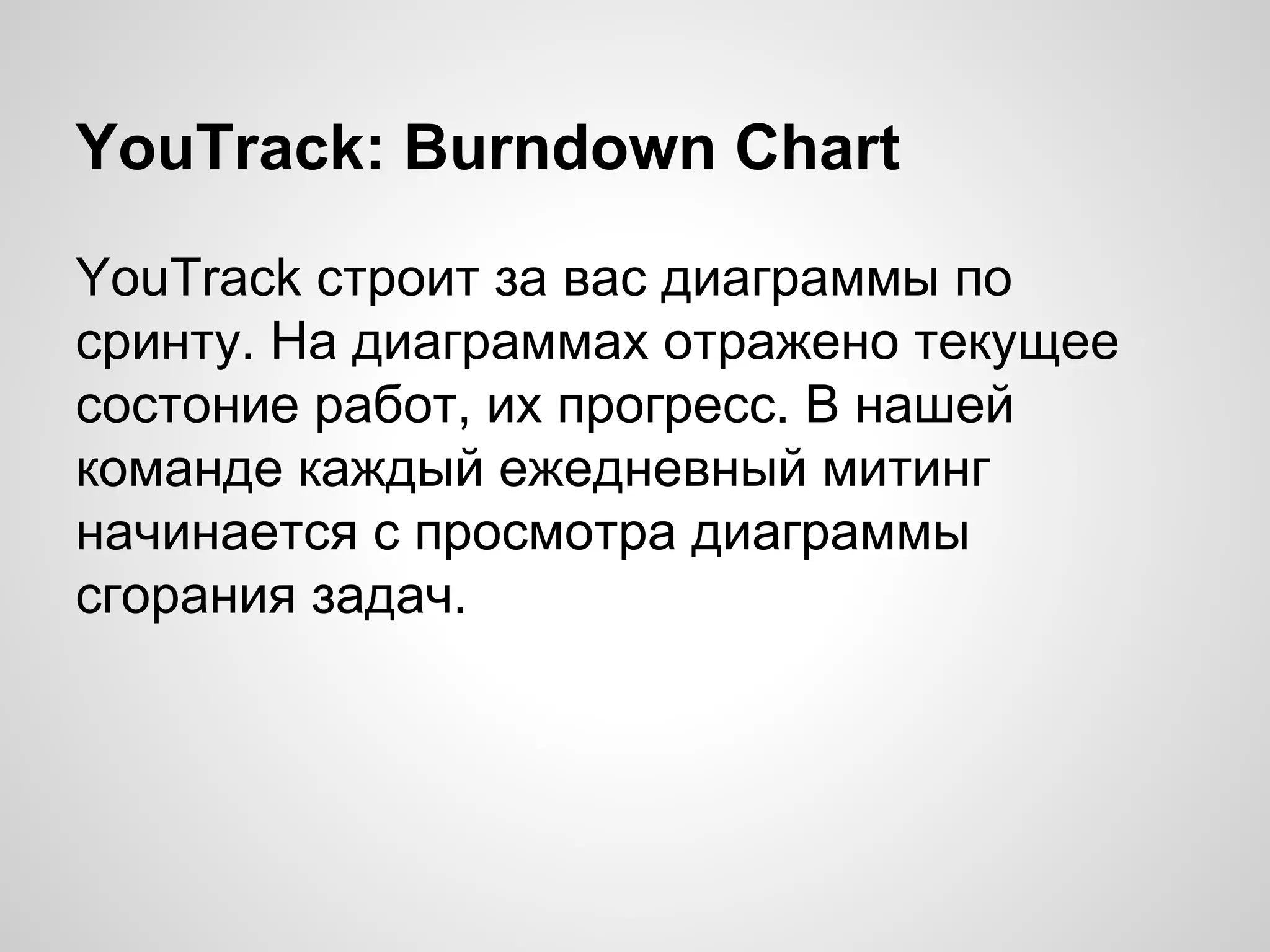 YouTrack: Burndown Chart

YouTrack строит за вас диаграммы по сринту. На диаграммах отражено текущее состоние работ, их прогресс. В нашей команде каждый ежедневный митинг начинается с просмотра диаграммы сгорания задач.